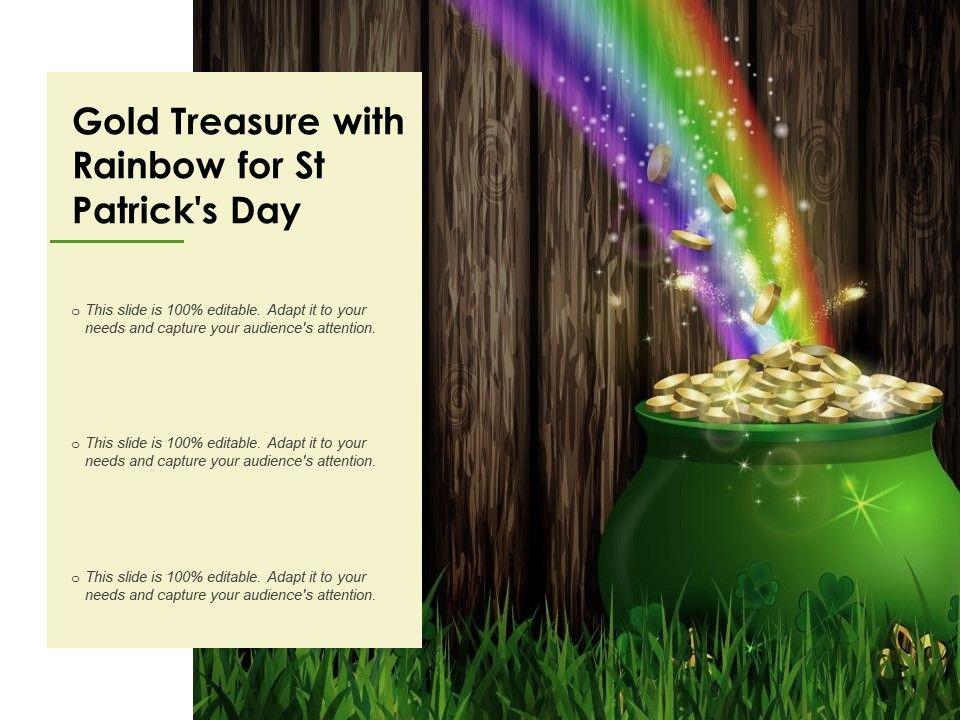 Gold Treasure with Rainbow for St Patrick's Day

o This slide is 100% editable. Adapt it to your needs and capture your audience's attention.

o This slide is 100% editable. Adapt it to your needs and capture your audience's attention.

o This slide is 100% editable. Adapt it to your needs and capture your audience's attention.